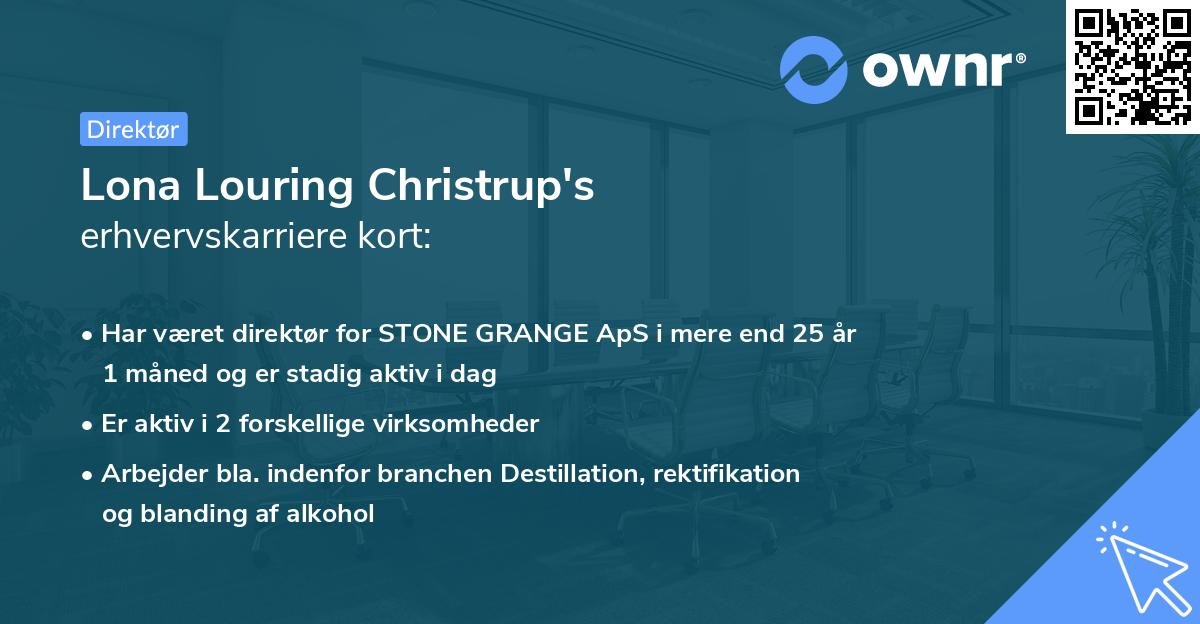 ownr®

Direktør

Lona Louring Christrup's
erhvervskarriere kort:

• Har været direktør for STONE GRANGE ApS i mere end 25 år 1 måned og er stadig aktiv i dag
• Er aktiv i 2 forskellige virksomheder
• Arbejder bla. indenfor branchen Destillation, rektifikation og blanding af alkohol